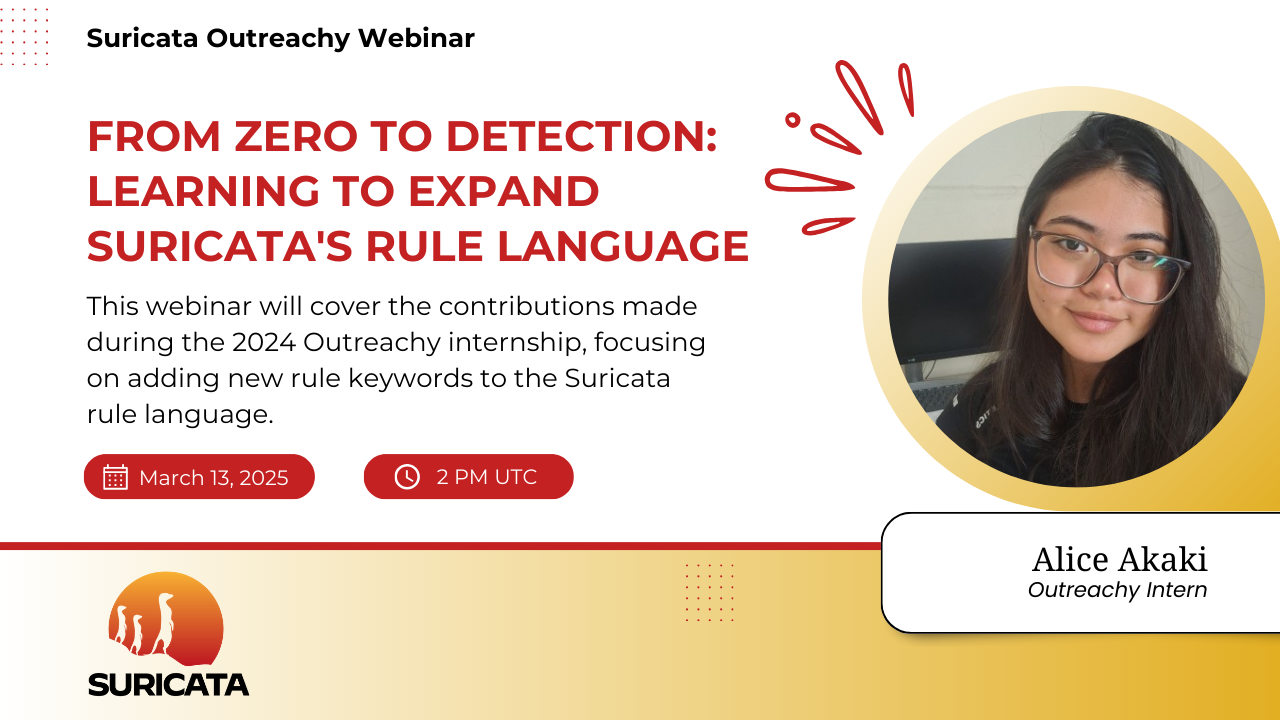 Suricata Outreachy Webinar

FROM ZERO TO DETECTION: LEARNING TO EXPAND SURICATA'S RULE LANGUAGE

This webinar will cover the contributions made during the 2024 Outreachy internship, focusing on adding new rule keywords to the Suricata rule language.

March 13, 2025

2 PM UTC

Alice Akaki
Outreachy Intern

SURICATA